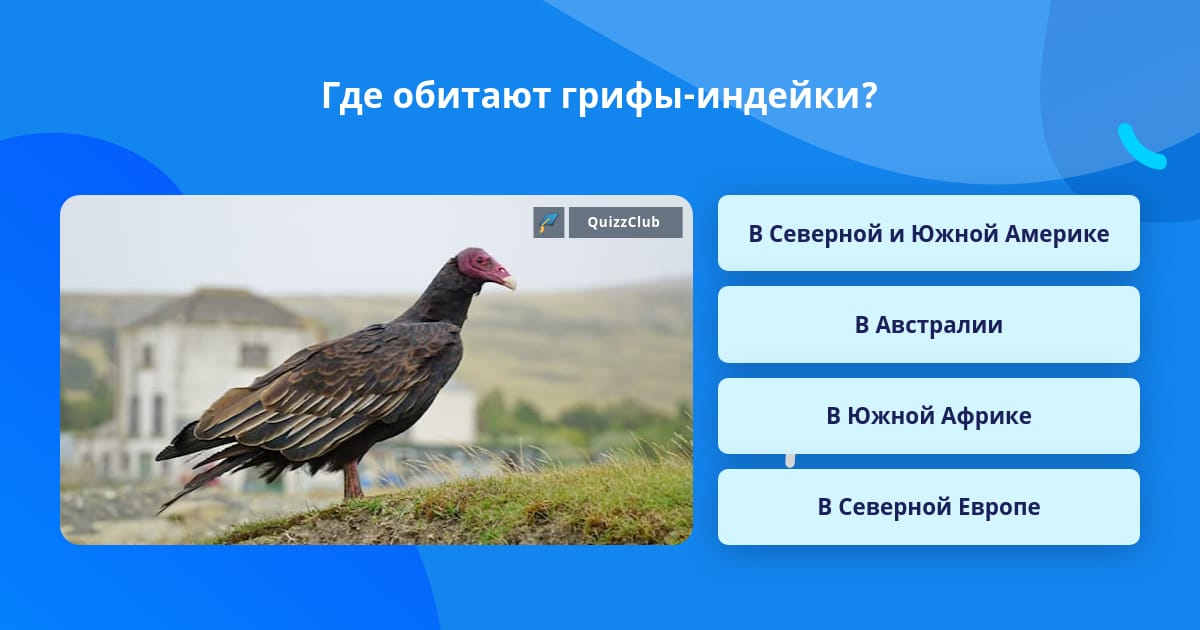 Где обитают грифы-индейки?

QuizzClub

В Северной и Южной Америке

В Австралии

В Южной Африке

В Северной Европе